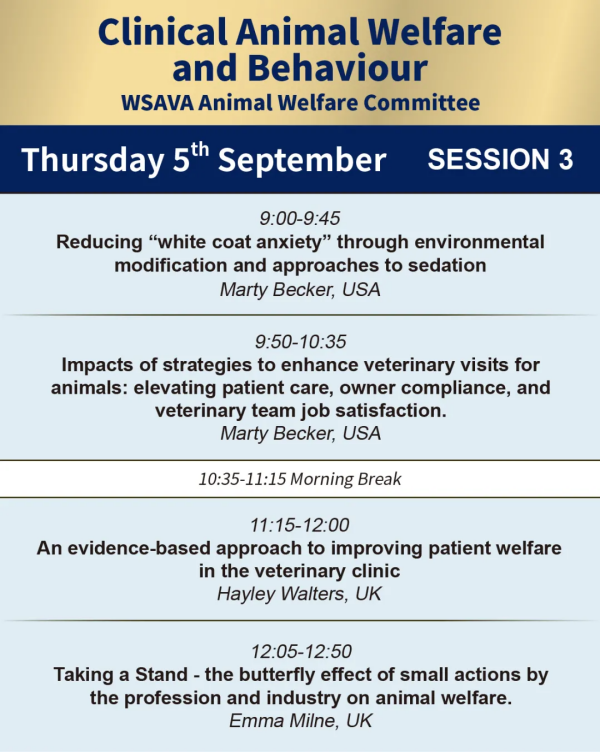 Clinical Animal Welfare and Behaviour
WSAVA Animal Welfare Committee

Thursday 5$^{th}$ September SESSION 3

9:00-9:45
Reducing “white coat anxiety” through environmental modification and approaches to sedation
Marty Becker, USA

9:50-10:35
Impacts of strategies to enhance veterinary visits for animals: elevating patient care, owner compliance, and veterinary team job satisfaction.
Marty Becker, USA

10:35-11:15 Morning Break

11:15-12:00
An evidence-based approach to improving patient welfare in the veterinary clinic
Hayley Walters, UK

12:05-12:50
Taking a Stand - the butterfly effect of small actions by the profession and industry on animal welfare.
Emma Milne, UK